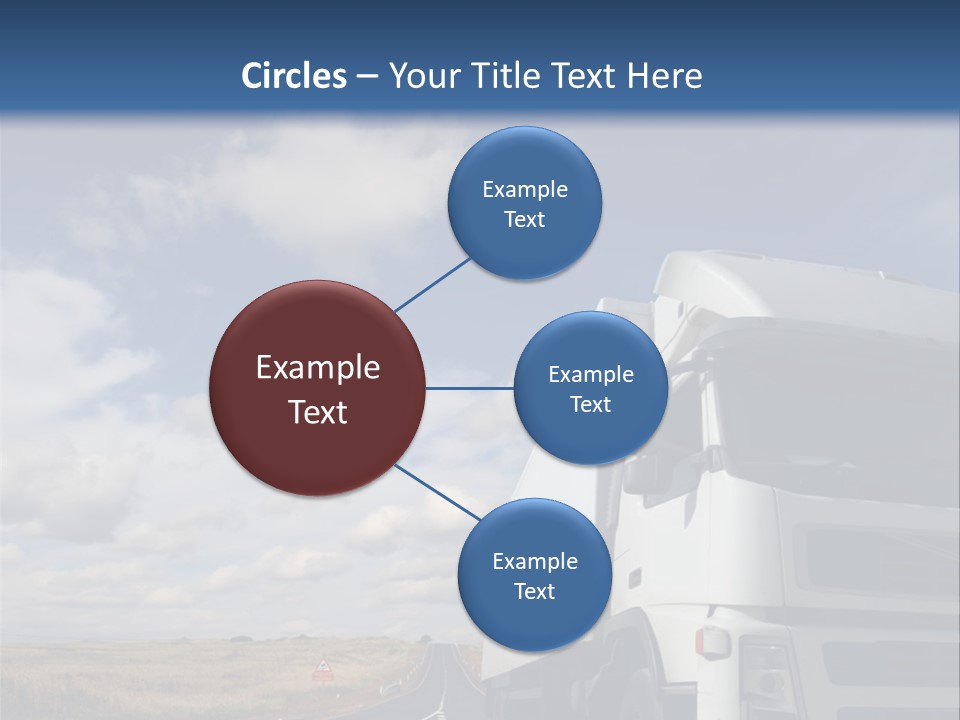 Circles – Your Title Text Here

Example Text

Example Text

Example Text

Example Text